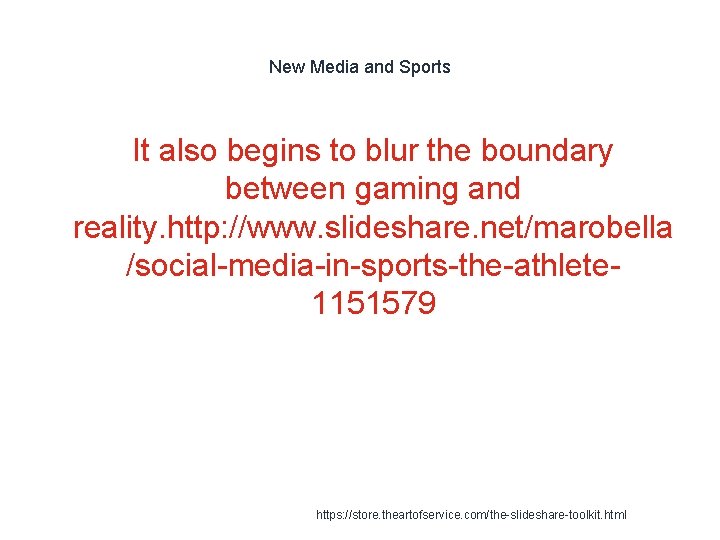 New Media and Sports

It also begins to blur the boundary between gaming and reality.http://www.slideshare.net/marobella/social-media-in-sports-the-athlete-1151579

https://store.theartofservice.com/the-slideshare-toolkit.html